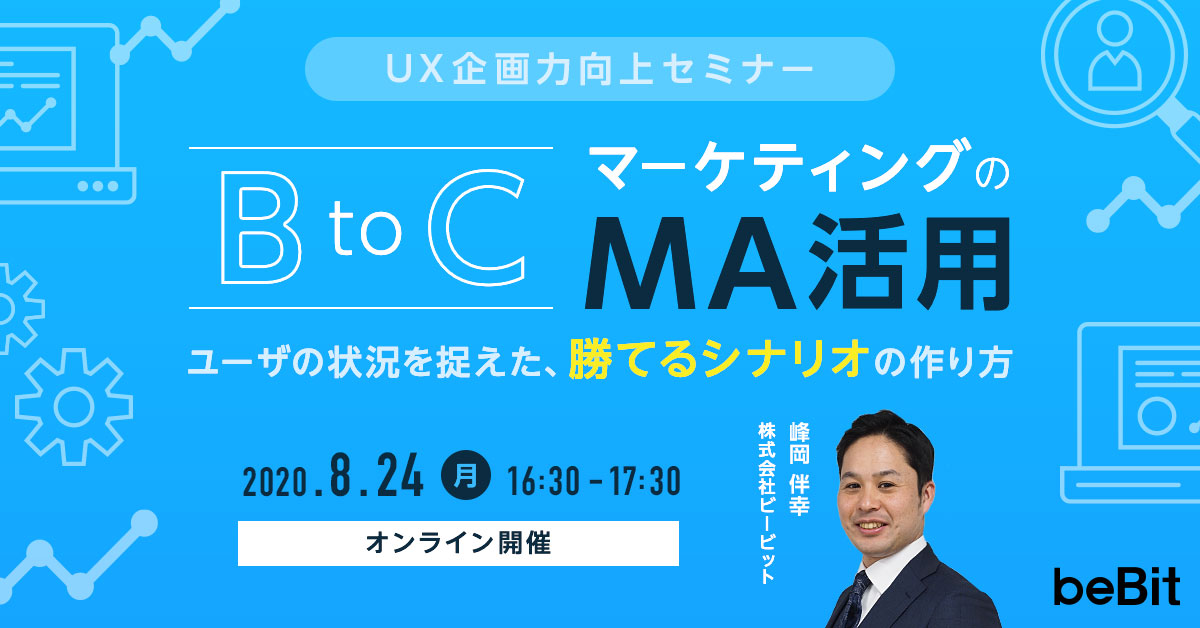 UX企画力向上セミナー

B to C マーケティングの MA活用

ユーザの状況を捉えた、勝てるシナリオの作り方

2020.8.24 月 16:30 - 17:30

オンライン開催

株式会社ビービット
峰岡 伴幸

beBit